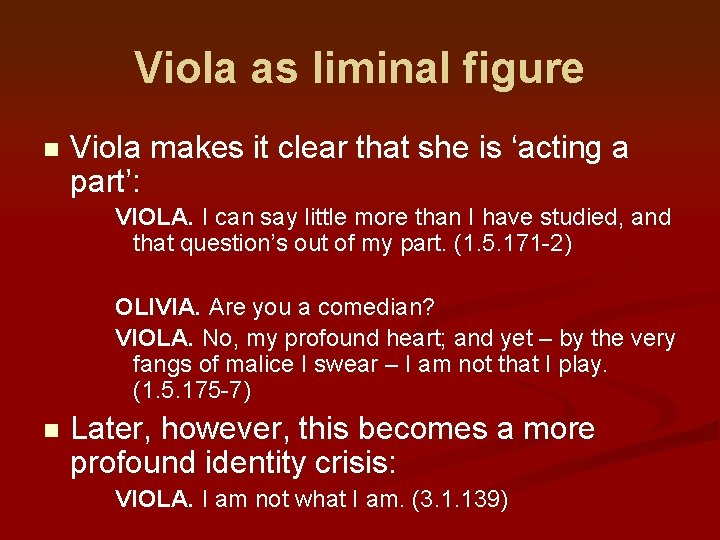 Viola as liminal figure

Viola makes it clear that she is ‘acting a part’:

VIOLA. I can say little more than I have studied, and that question’s out of my part. (1.5.171-2)

OLIVIA. Are you a comedian?

VIOLA. No, my profound heart; and yet – by the very fangs of malice I swear – I am not that I play. (1.5.175-7)

Later, however, this becomes a more profound identity crisis:

VIOLA. I am not what I am. (3.1.139)